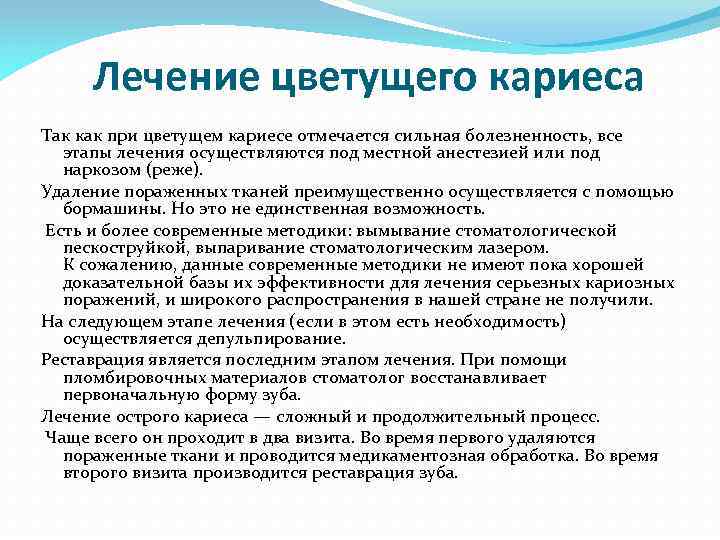 Лечение цветущего кариеса

Так как при цветущем кариесе отмечается сильная болезненность, все этапы лечения осуществляются под местной анестезией или под наркозом (реже).

Удаление пораженных тканей преимущественно осуществляется с помощью бормашины. Но это не единственная возможность.

Есть и более современные методики: вымывание стоматологической пескоструйкой, выпаривание стоматологическим лазером.
К сожалению, данные современные методики не имеют пока хорошей доказательной базы их эффективности для лечения серьезных кариозных поражений, и широкого распространения в нашей стране не получили.

На следующем этапе лечения (если в этом есть необходимость) осуществляется депульпирование.

Реставрация является последним этапом лечения. При помощи пломбировочных материалов стоматолог восстанавливает первоначальную форму зуба.

Лечение острого кариеса — сложный и продолжительный процесс.

Чаще всего он проходит в два визита. Во время первого удаляются пораженные ткани и проводится медикаментозная обработка. Во время второго визита производится реставрация зуба.